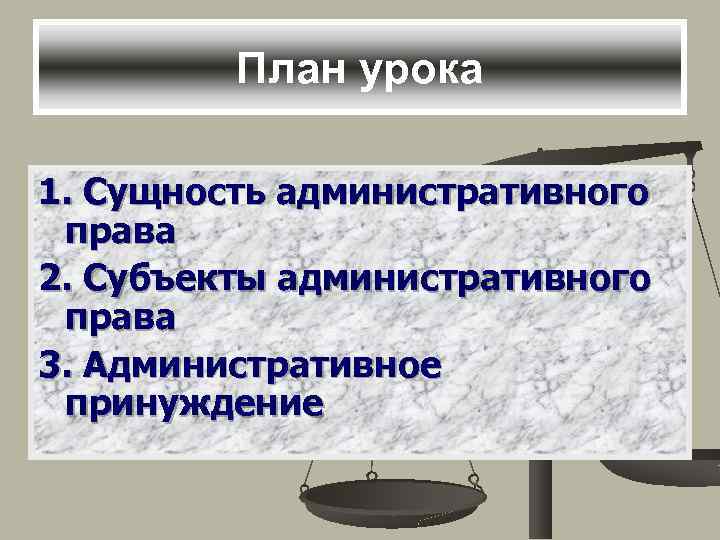 План урока

1. Сущность административного права

2. Субъекты административного права

3. Административное принуждение